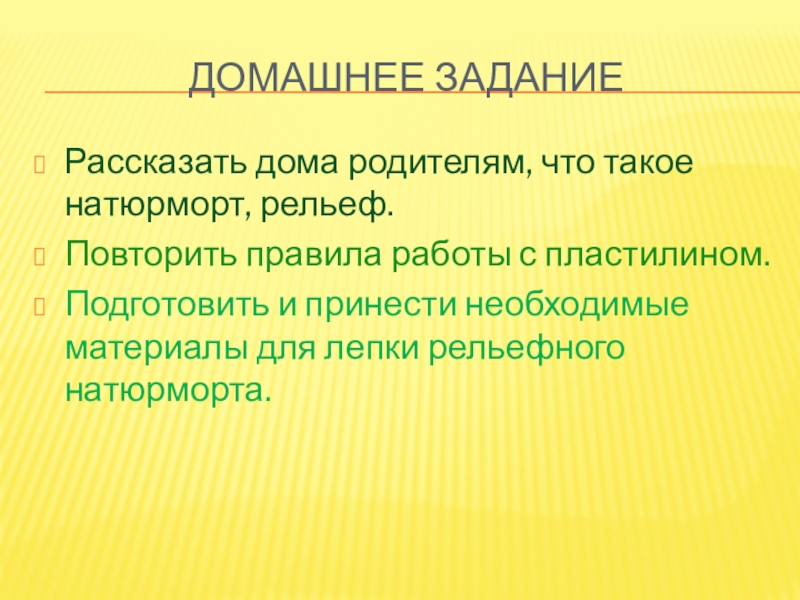 ДОМАШНЕЕ ЗАДАНИЕ

Рассказать дома родителям, что такое натюрморт, рельеф.

Повторить правила работы с пластилином.

Подготовить и принести необходимые материалы для лепки рельефного натюрморта.